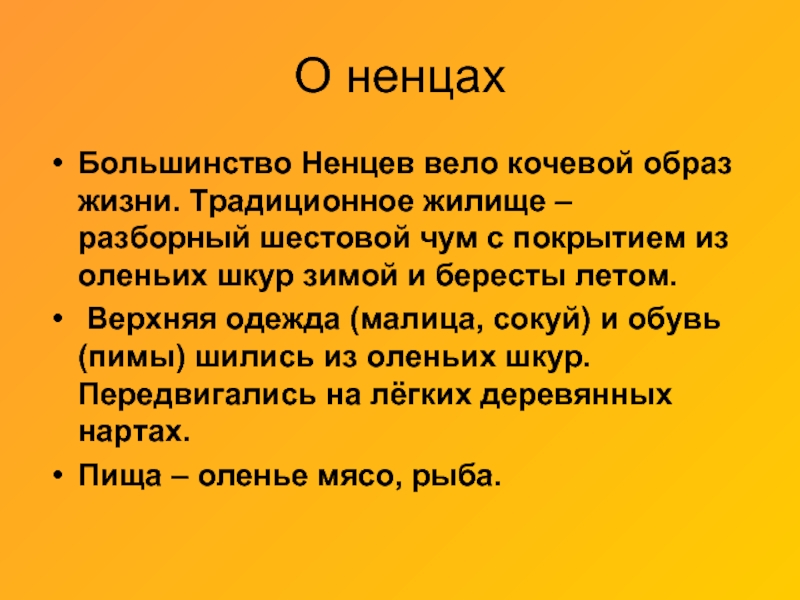 О ненцах

• Большинство Ненцев вело кочевой образ жизни. Традиционное жилище – разборный шестовой чум с покрытием из оленьих шкур зимой и бересты летом.

• Верхняя одежда (малица, сокуй) и обувь (пимы) шились из оленьих шкур. Передвигались на лёгких деревянных нартах.

• Пища – оленье мясо, рыба.